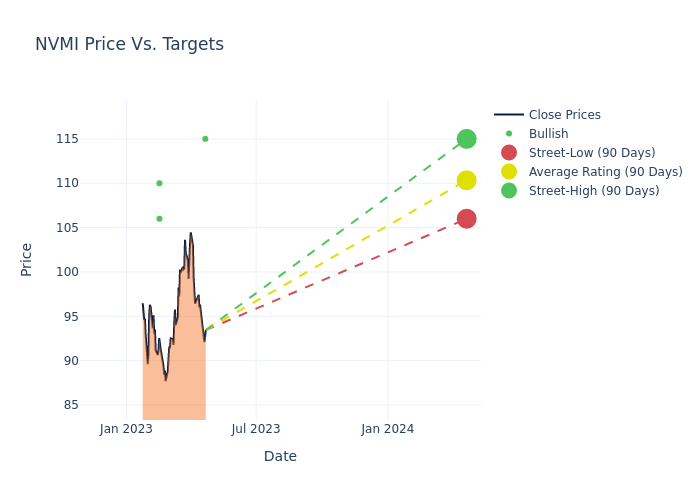 NVMI Price Vs. Targets

Close Prices
Bullish
Street-Low (90 Days)
Average Rating (90 Days)
Street-High (90 Days)

Price

115
110
105
100
95
90
85

Jan 2023
Jul 2023
Jan 2024

Date